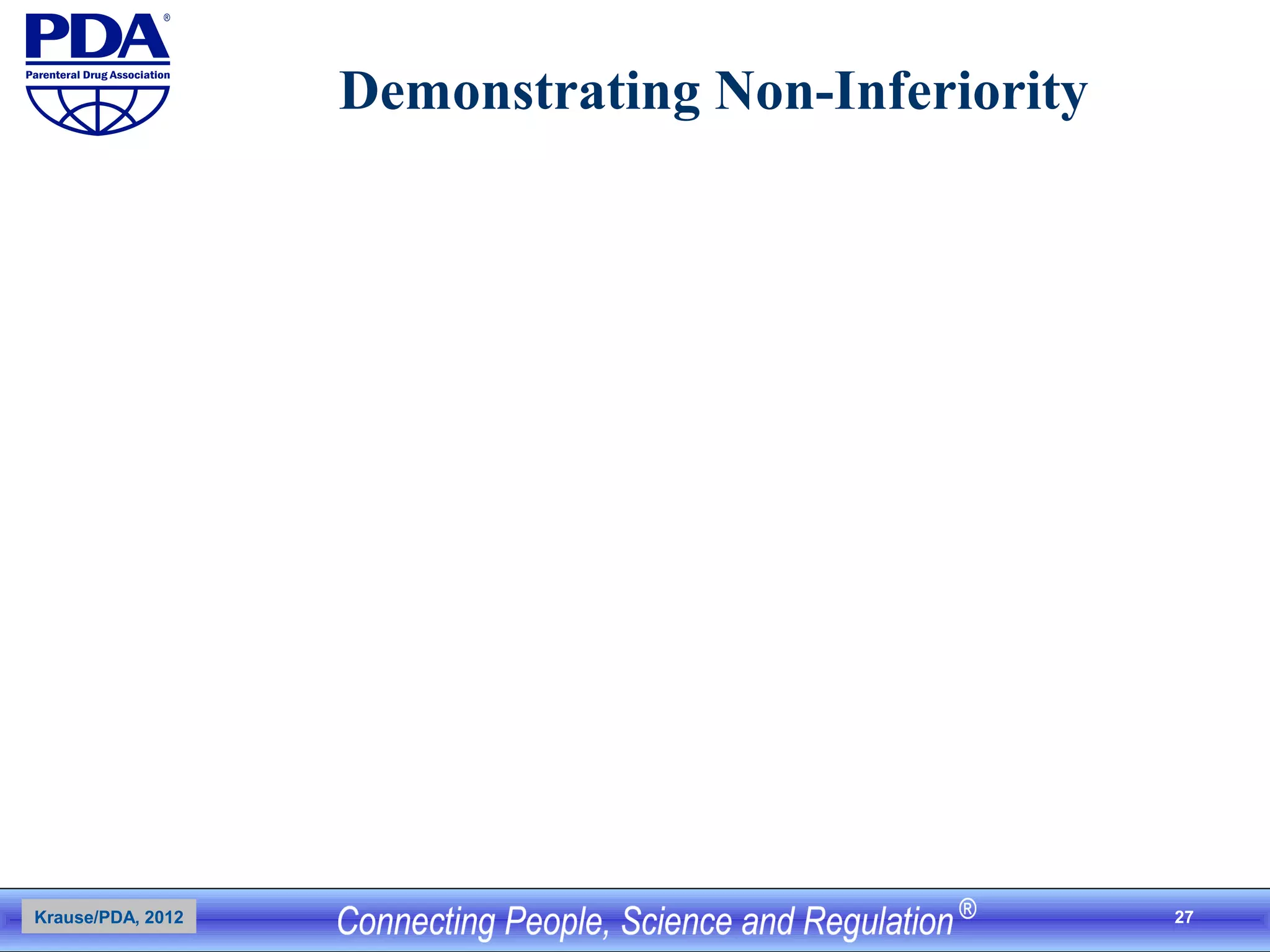 PDA®
Parenteral Drug Association

Demonstrating Non-Inferiority

Krause/PDA, 2012

Connecting People, Science and Regulation®

27